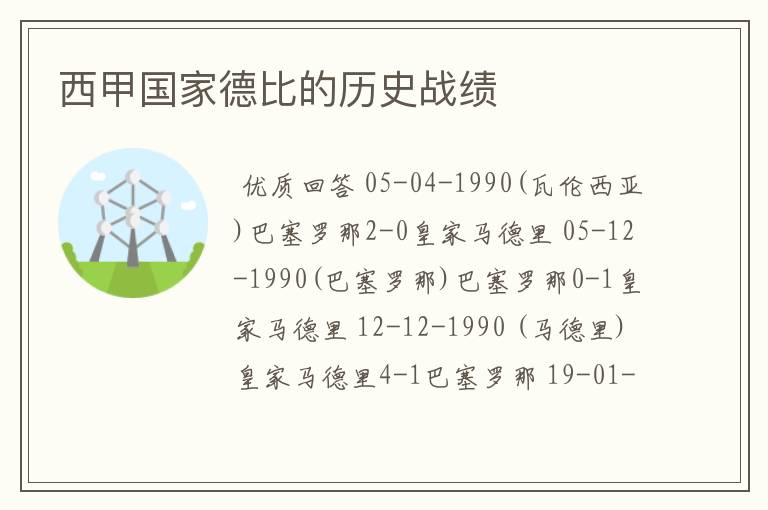 西甲国家德比的历史战绩

优质回答 05-04-1990(瓦伦西亚)巴塞罗那2-0皇家马德里 05-12-1990(巴塞罗那)巴塞罗那0-1皇家马德里 12-12-1990 (马德里)皇家马德里4-1巴塞罗那 19-01-